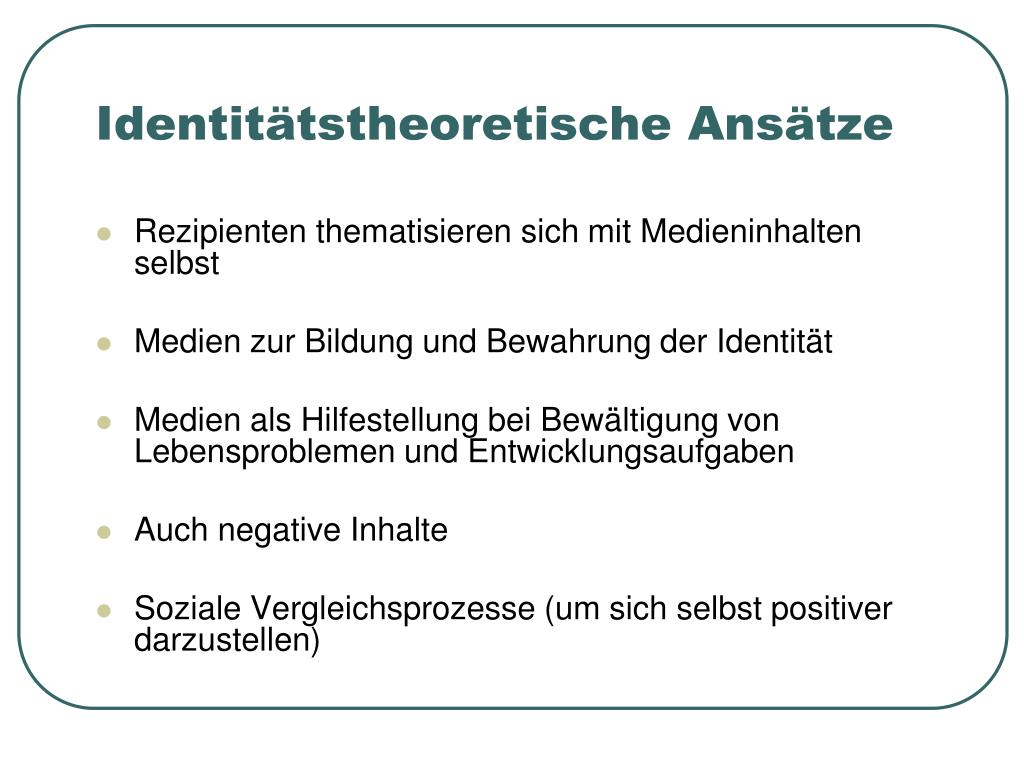 Identitätstheoretische Ansätze

- Rezipienten thematisieren sich mit Medieninhalten selbst
- Medien zur Bildung und Bewahrung der Identität
- Medien als Hilfestellung bei Bewältigung von Lebensproblemen und Entwicklungsaufgaben
- Auch negative Inhalte
- Soziale Vergleichsprozesse (um sich selbst positiver darzustellen)